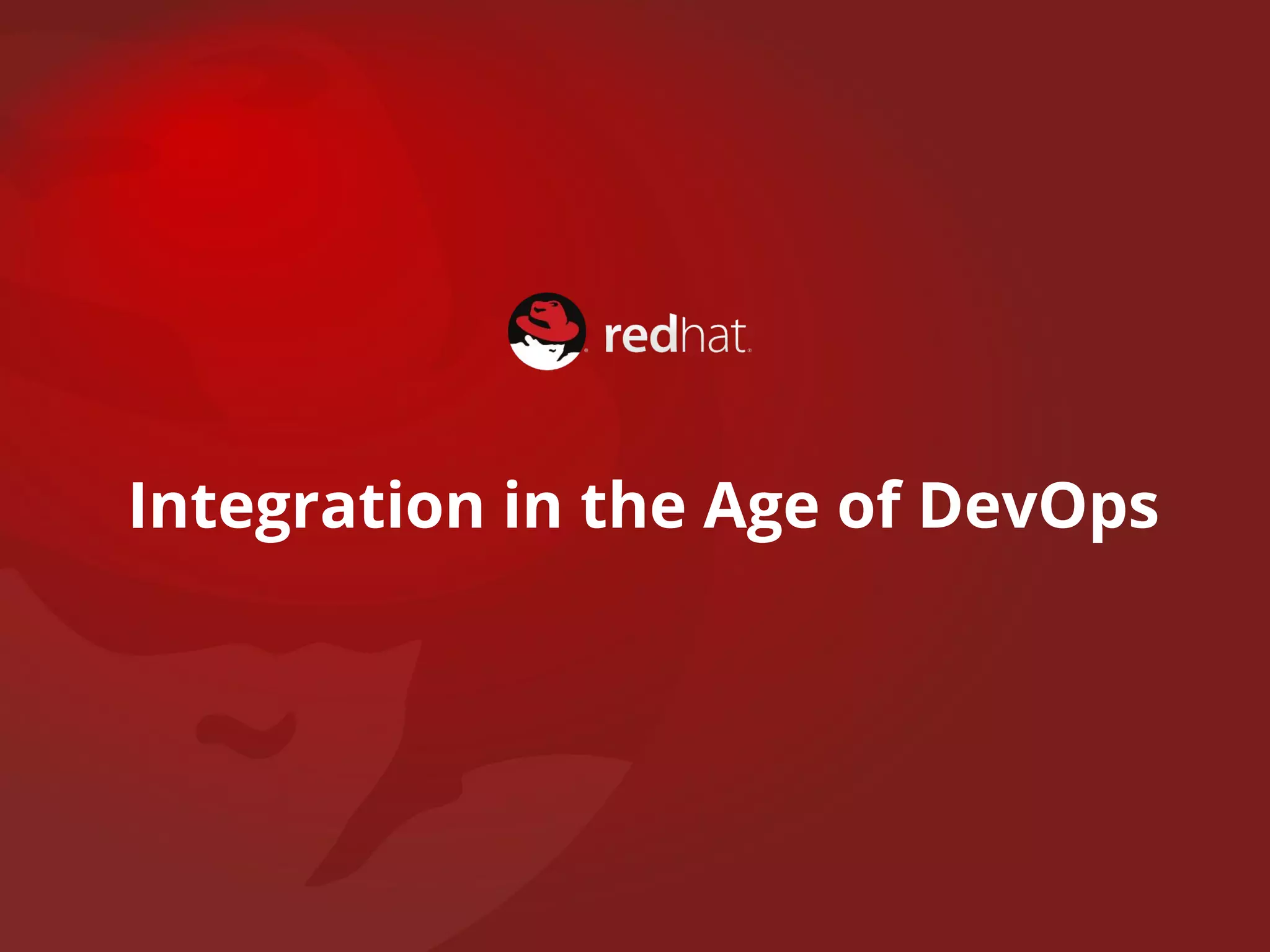 redhat.

Integration in the Age of DevOps